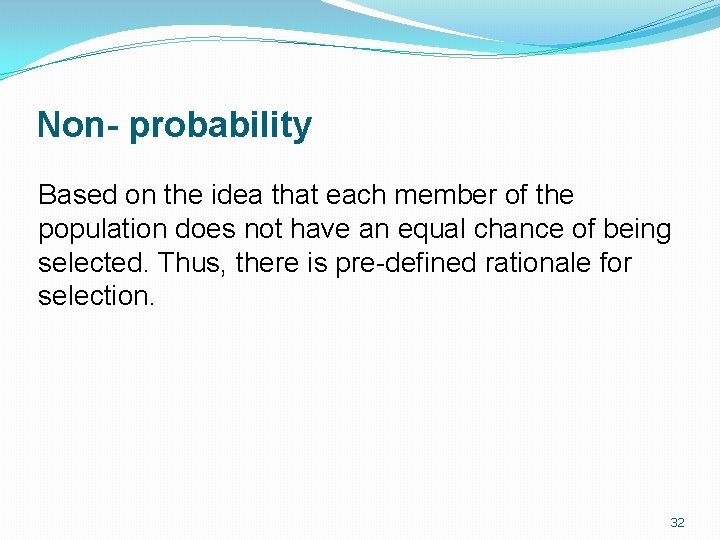 Non- probability

Based on the idea that each member of the population does not have an equal chance of being selected. Thus, there is pre-defined rationale for selection.

32